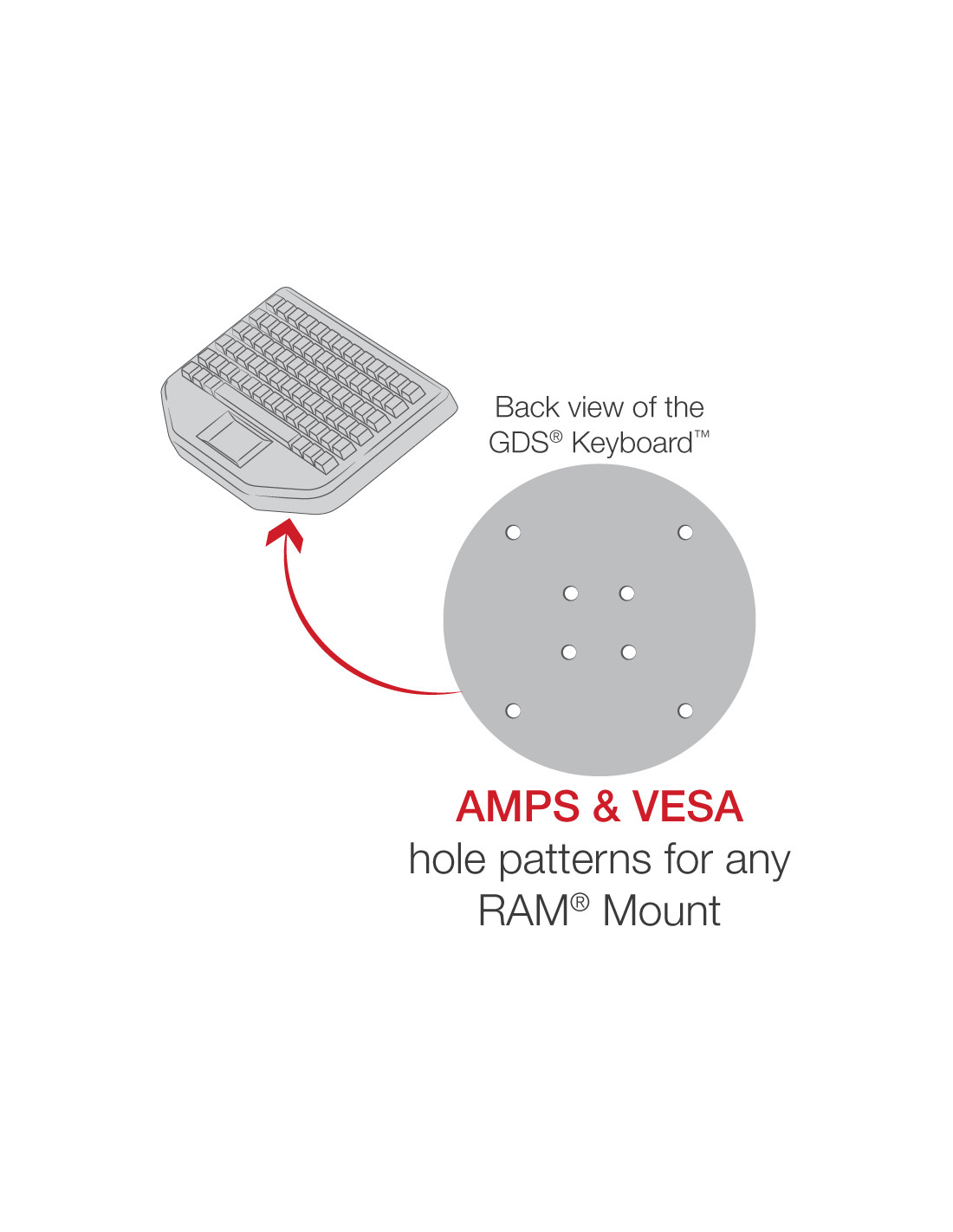 Back view of the GDS® Keyboard™

AMPS & VESA
hole patterns for any RAM® Mount